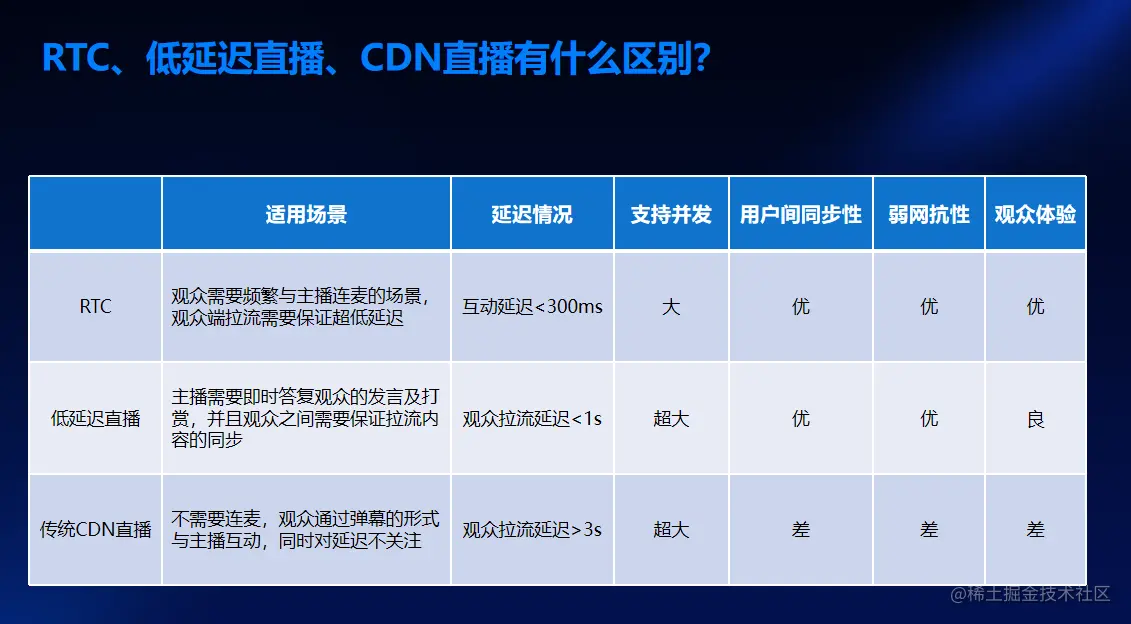 RTC、低延迟直播、CDN直播有什么区别?

| | 适用场景 | 延迟情况 | 支持并发 | 用户间同步性 | 弱网抗性 | 观众体验 |
|---|---|---|---|---|---|---|
| RTC | 观众需要频繁与主播连麦的场景，观众端拉流需要保证超低延迟 | 互动延迟<300ms | 大 | 优 | 优 | 优 |
| 低延迟直播 | 主播需要即时答复观众的发言及打赏，并且观众之间需要保证拉流内容的同步 | 观众拉流延迟<1s | 超大 | 优 | 优 | 良 |
| 传统CDN直播 | 不需要连麦，观众通过弹幕的形式与主播互动，同时对延迟不关注 | 观众拉流延迟>3s | 超大 | 差 | 差 | 差 |

@稀土掘金技术社区